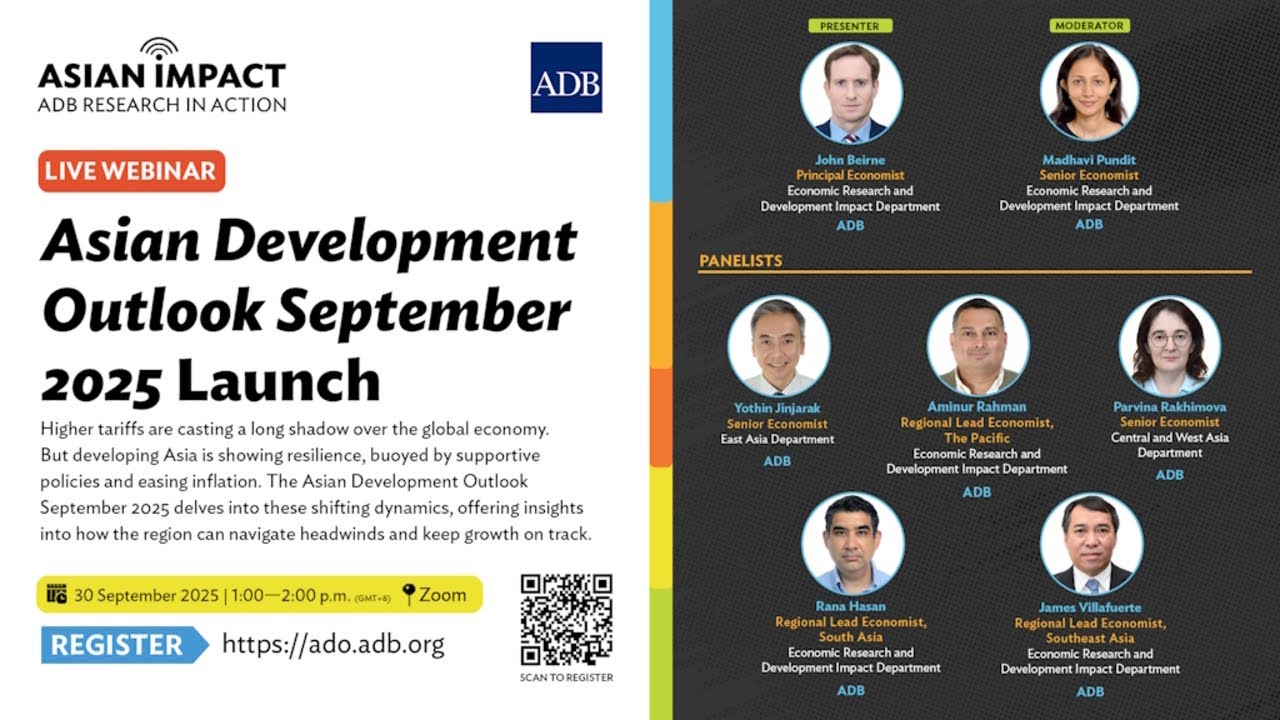 ASIAN IMPACT
ADB RESEARCH IN ACTION

ADB

LIVE WEBINAR

Asian Development Outlook September 2025 Launch

Higher tariffs are casting a long shadow over the global economy. But developing Asia is showing resilience, buoyed by supportive policies and easing inflation. The Asian Development Outlook September 2025 delves into these shifting dynamics, offering insights into how the region can navigate headwinds and keep growth on track.

30 September 2025 | 1:00—2:00 p.m. (GMT+8) Zoom

REGISTER https://ado.adb.org

SCAN TO REGISTER

PRESENTER
John Beirne
Principal Economist
Economic Research and Development Impact Department
ADB

MODERATOR
Madhavi Pundit
Senior Economist
Economic Research and Development Impact Department
ADB

PANELISTS

Yothin Jinjarak
Senior Economist
East Asia Department
ADB

Aminur Rahman
Regional Lead Economist, The Pacific
Economic Research and Development Impact Department
ADB

Parvina Rakhimova
Senior Economist
Central and West Asia Department
ADB

Rana Hasan
Regional Lead Economist, South Asia
Economic Research and Development Impact Department
ADB

James Villafuerte
Regional Lead Economist, Southeast Asia
Economic Research and Development Impact Department
ADB